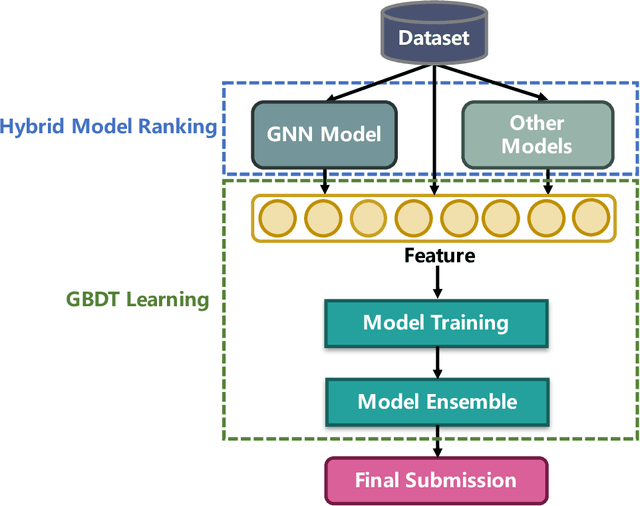 Dataset

Hybrid Model Ranking

GNN Model

Other Models

Feature

GBDT Learning

Model Training

Model Ensemble

Final Submission